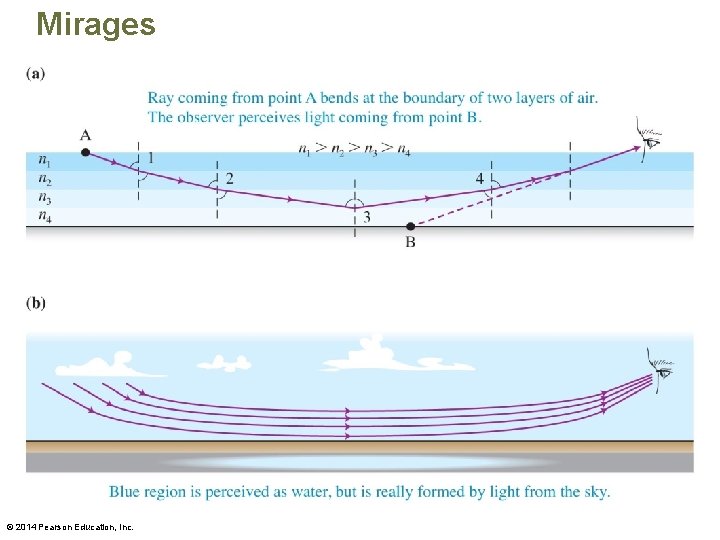 Mirages

(a)

Ray coming from point A bends at the boundary of two layers of air. The observer perceives light coming from point B.

A

$n_1 > n_2 > n_3 > n_4$

$n_1$
$n_2$
$n_3$
$n_4$

1
2
3
4

B

(b)

Blue region is perceived as water, but is really formed by light from the sky.

© 2014 Pearson Education, Inc.